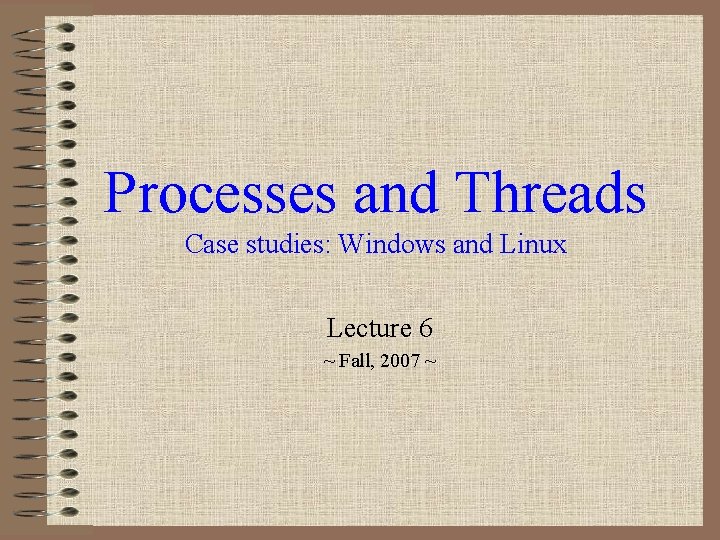 Processes and Threads
Case studies: Windows and Linux

Lecture 6
~ Fall, 2007 ~